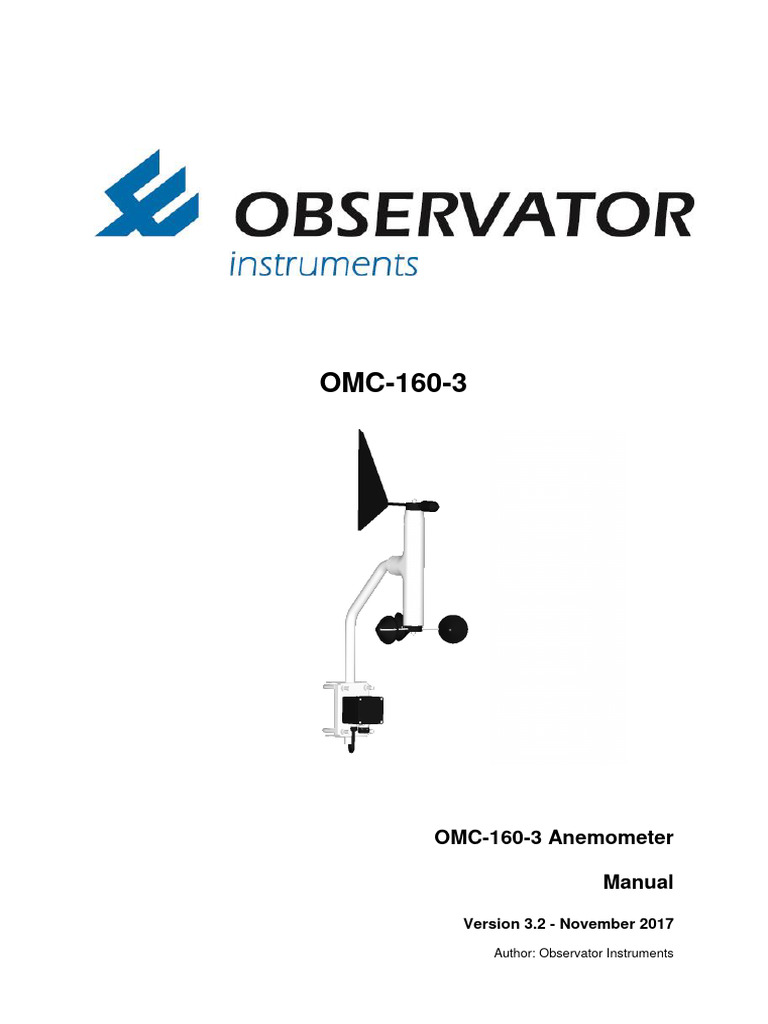 OBSERVATOR
instruments

OMC-160-3

OMC-160-3 Anemometer

Manual

Version 3.2 - November 2017

Author: Observator Instruments